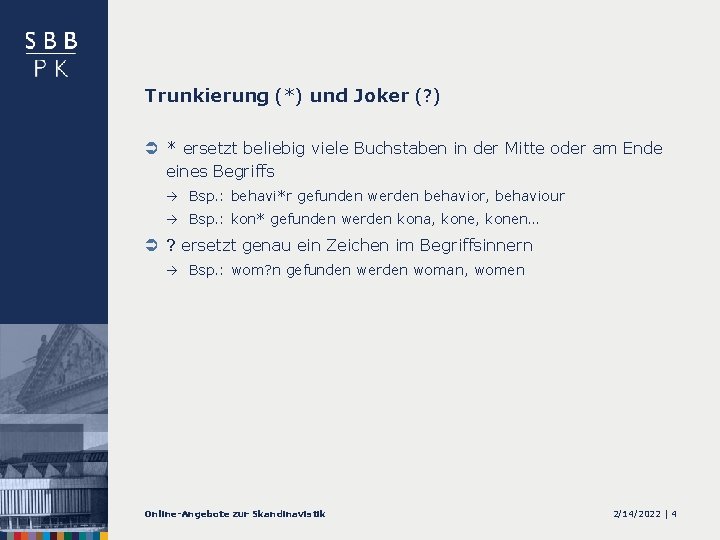 SBB
PK

Trunkierung (*) und Joker (?)

* ersetzt beliebig viele Buchstaben in der Mitte oder am Ende eines Begriffs
→ Bsp.: behavi*r gefunden werden behavior, behaviour
→ Bsp.: kon* gefunden werden kona, kone, konen...

? ersetzt genau ein Zeichen im Begriffsinnern
→ Bsp.: wom?n gefunden werden woman, women

Online-Angebote zur Skandinavistik

2/14/2022 | 4